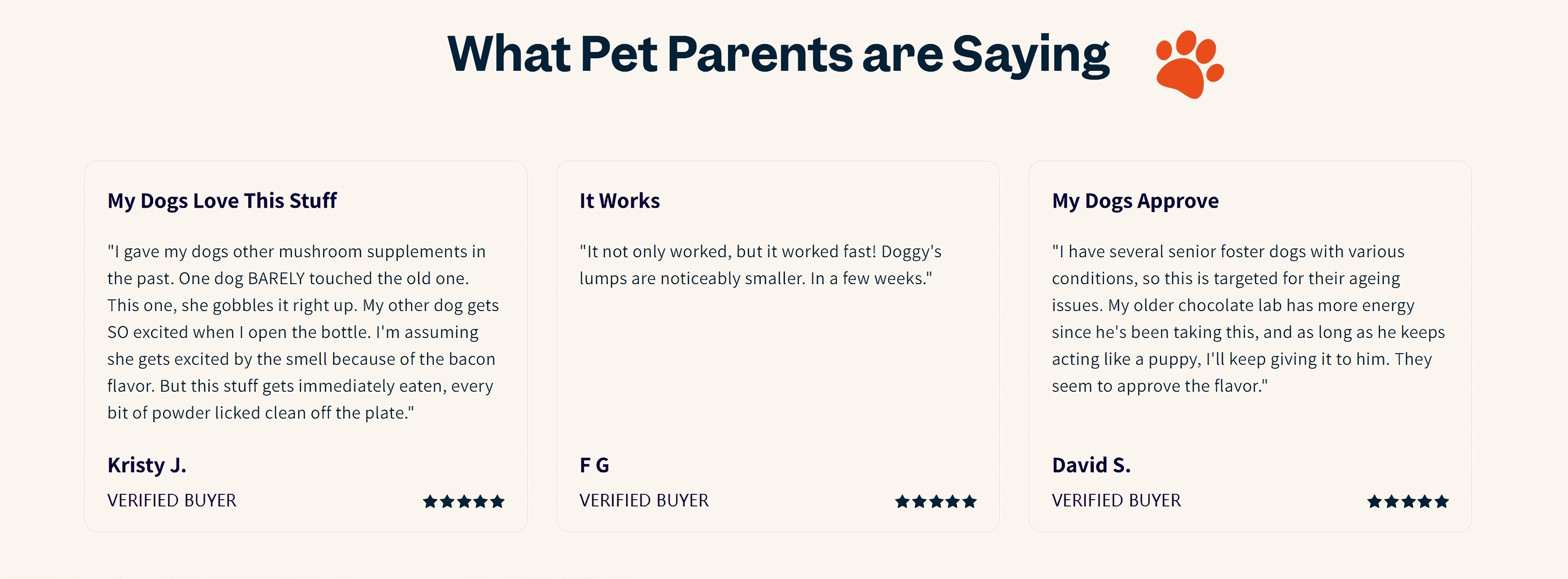 What Pet Parents are Saying

My Dogs Love This Stuff

"I gave my dogs other mushroom supplements in the past. One dog BARELY touched the old one. This one, she gobbles it right up. My other dog gets SO excited when I open the bottle. I'm assuming she gets excited by the smell because of the bacon flavor. But this stuff gets immediately eaten, every bit of powder licked clean off the plate."

Kristy J.

VERIFIED BUYER

It Works

"It not only worked, but it worked fast! Doggy's lumps are noticeably smaller. In a few weeks."

F G

VERIFIED BUYER

My Dogs Approve

"I have several senior foster dogs with various conditions, so this is targeted for their ageing issues. My older chocolate lab has more energy since he's been taking this, and as long as he keeps acting like a puppy, I'll keep giving it to him. They seem to approve the flavor."

David S.

VERIFIED BUYER